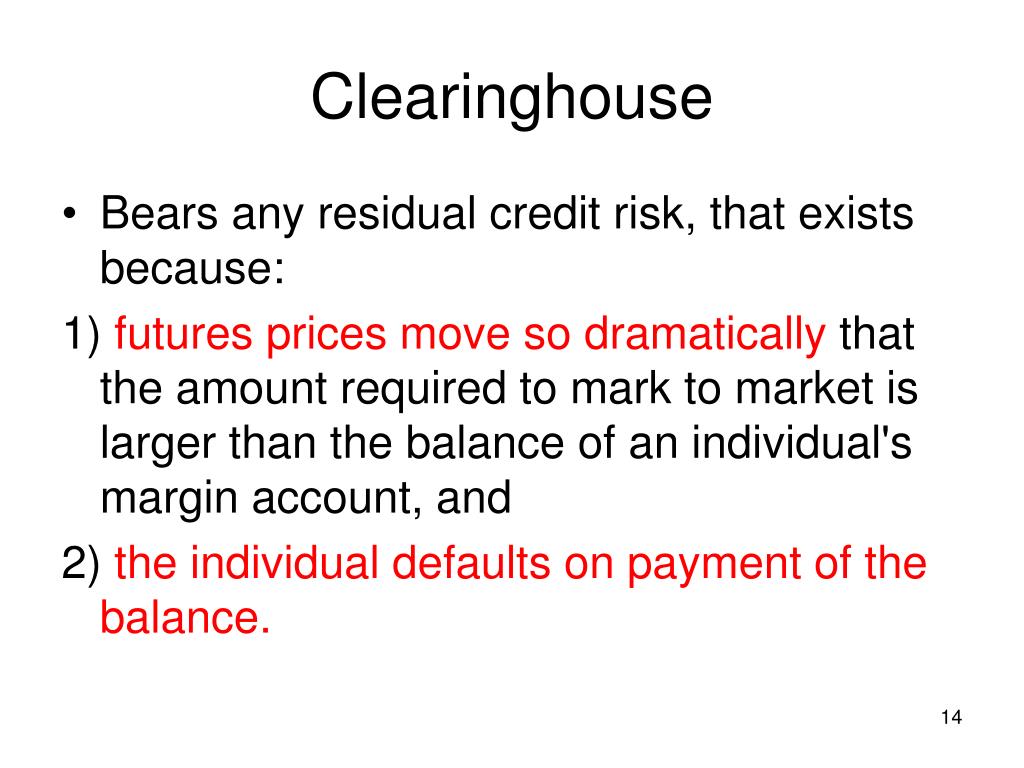 Clearinghouse

• Bears any residual credit risk, that exists because:

1) futures prices move so dramatically that the amount required to mark to market is larger than the balance of an individual's margin account, and

2) the individual defaults on payment of the balance.

14